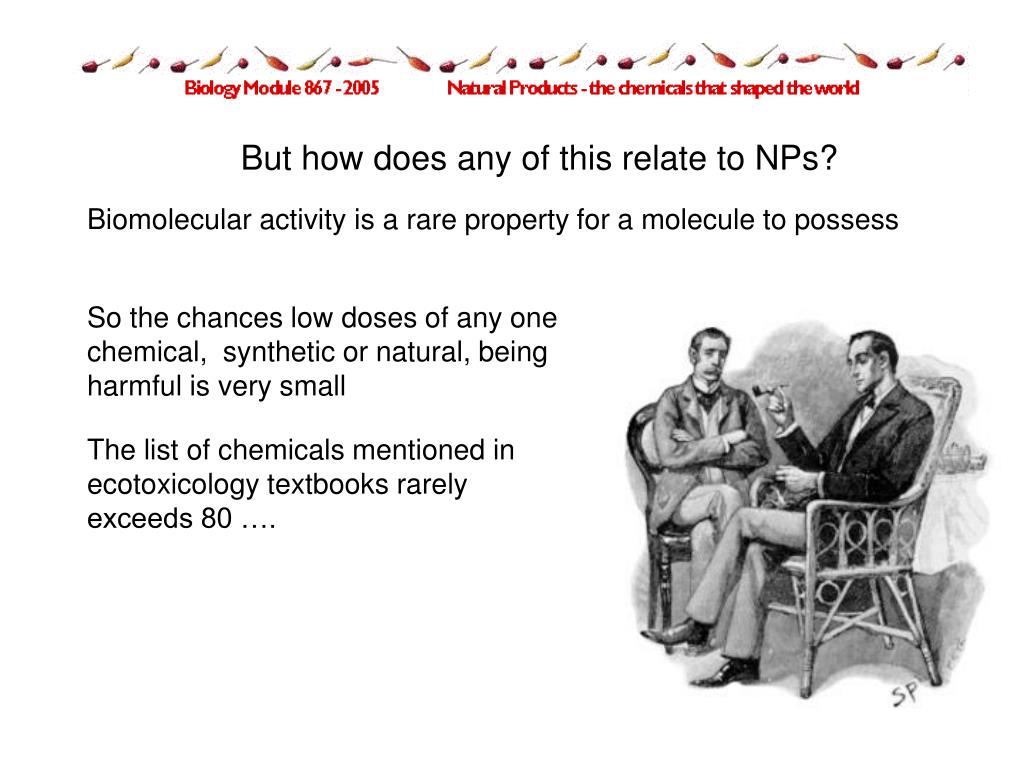 Biology Module 867 - 2005

Natural Products - the chemicals that shaped the world

But how does any of this relate to NPs?

Biomolecular activity is a rare property for a molecule to possess

So the chances low doses of any one chemical, synthetic or natural, being harmful is very small

The list of chemicals mentioned in ecotoxicology textbooks rarely exceeds 80 ….

SP